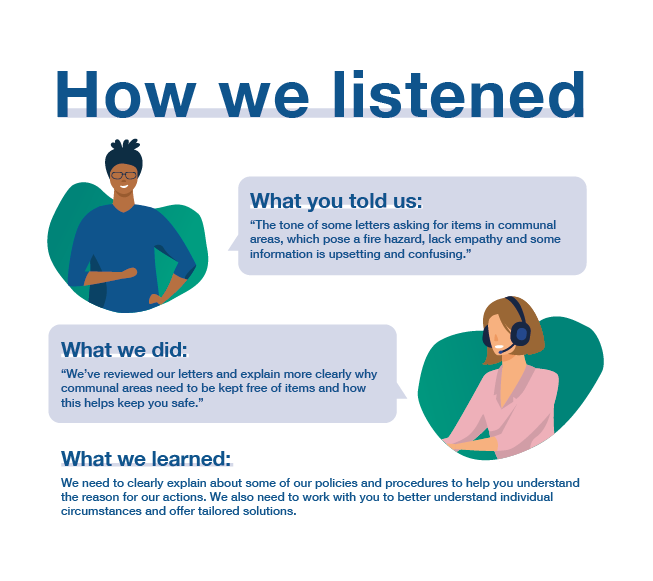 How we listened

What you told us:

“The tone of some letters asking for items in communal areas, which pose a fire hazard, lack empathy and some information is upsetting and confusing.”

What we did:

“We’ve reviewed our letters and explain more clearly why communal areas need to be kept free of items and how this helps keep you safe.”

What we learned:

We need to clearly explain about some of our policies and procedures to help you understand the reason for our actions. We also need to work with you to better understand individual circumstances and offer tailored solutions.